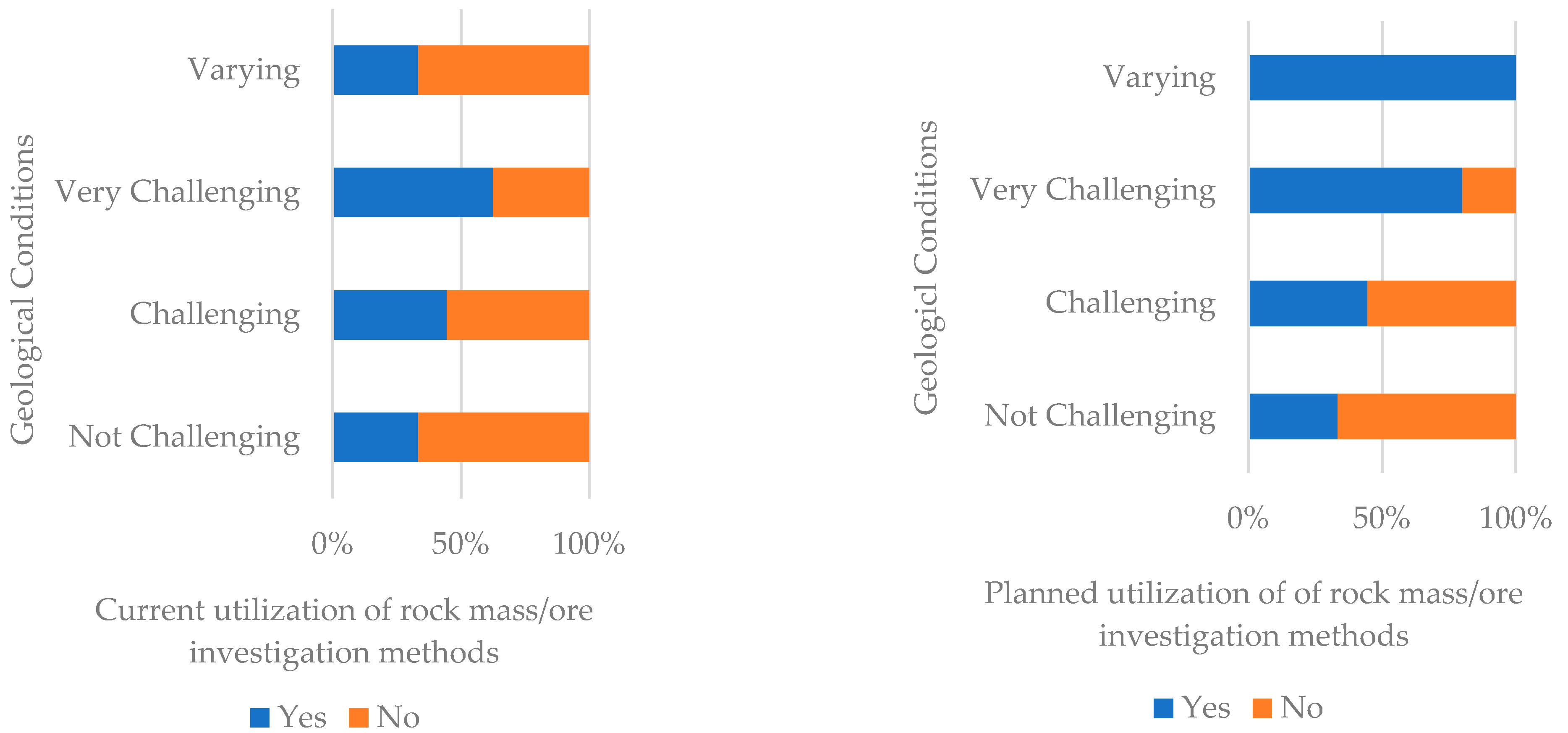 Geological Conditions

Varying
Very Challenging
Challenging
Not Challenging

0%
50%
100%

Current utilization of rock mass/ore investigation methods

Yes
No

Geologicl Conditions

Varying
Very Challenging
Challenging
Not Challenging

0%
50%
100%

Planned utilization of of rock mass/ore investigation methods

Yes
No